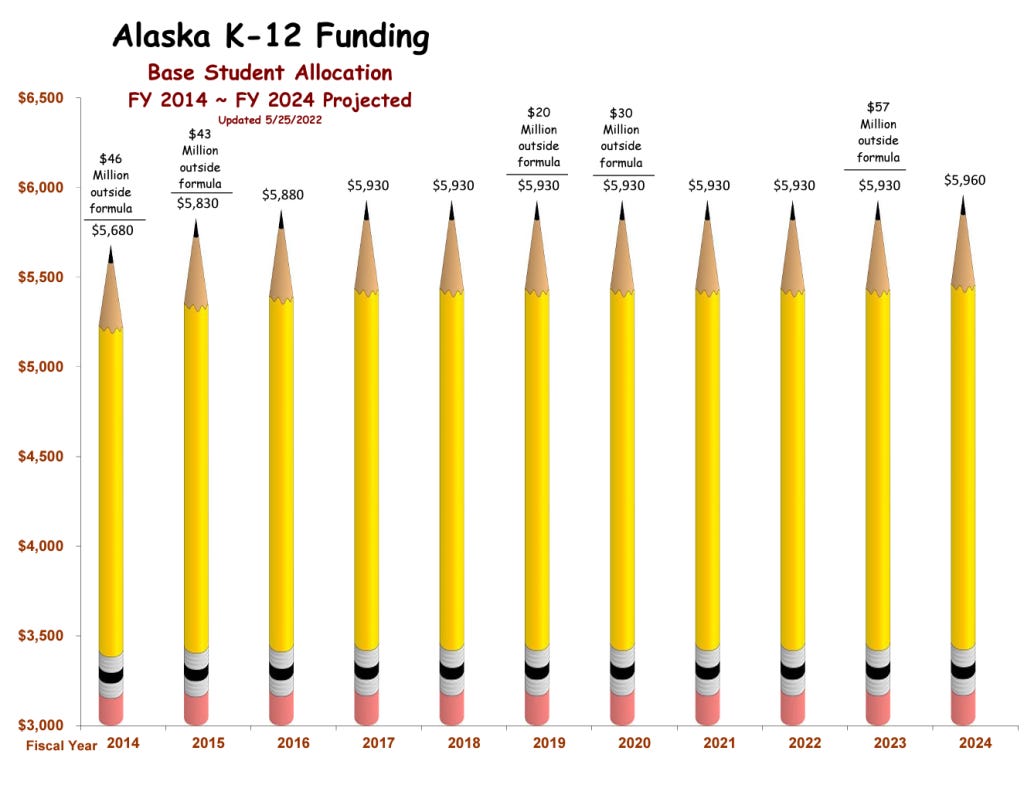 Alaska K-12 Funding
Base Student Allocation
FY 2014 ~ FY 2024 Projected
Updated 5/25/2022

$6,500
$6,000
$5,500
$5,000
$4,500
$4,000
$3,500
$3,000

$46 Million outside formula
$5,680

$43 Million outside formula
$5,830

$5,880

$5,930

$5,930

$20 Million outside formula
$5,930

$30 Million outside formula
$5,930

$5,930

$5,930

$57 Million outside formula
$5,930

$5,960

Fiscal Year 2014 2015 2016 2017 2018 2019 2020 2021 2022 2023 2024